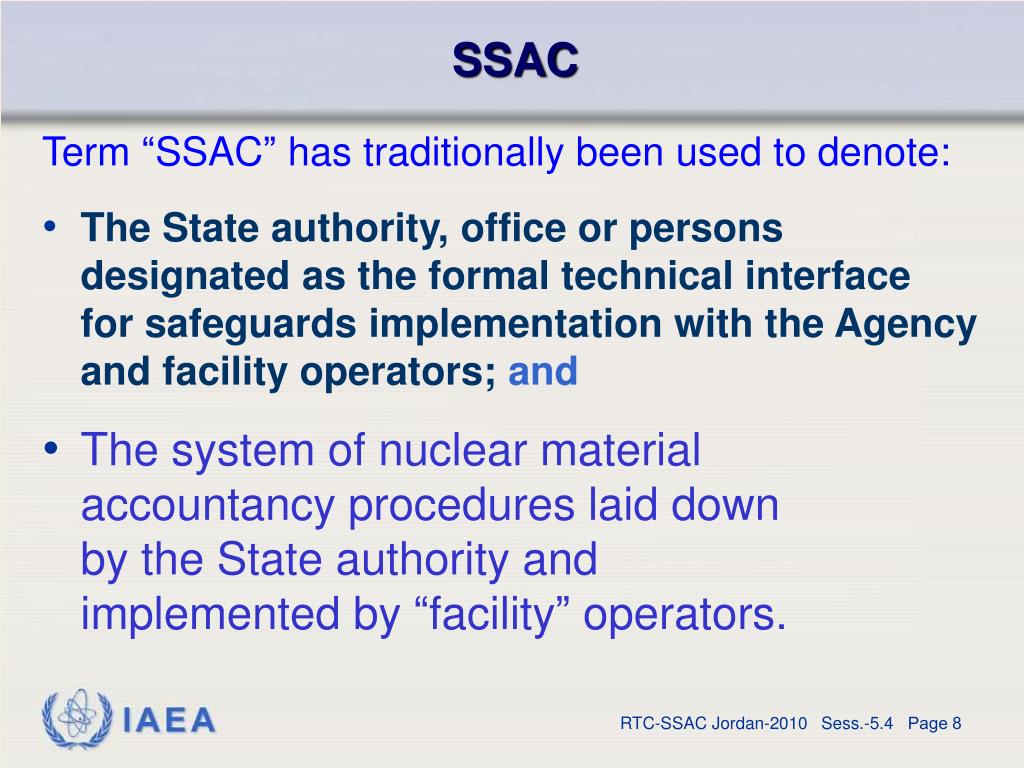 SSAC

Term “SSAC” has traditionally been used to denote:

• The State authority, office or persons designated as the formal technical interface for safeguards implementation with the Agency and facility operators; and

• The system of nuclear material accountancy procedures laid down by the State authority and implemented by “facility” operators.

IAEA

RTC-SSAC Jordan-2010 Sess.-5.4 Page 8